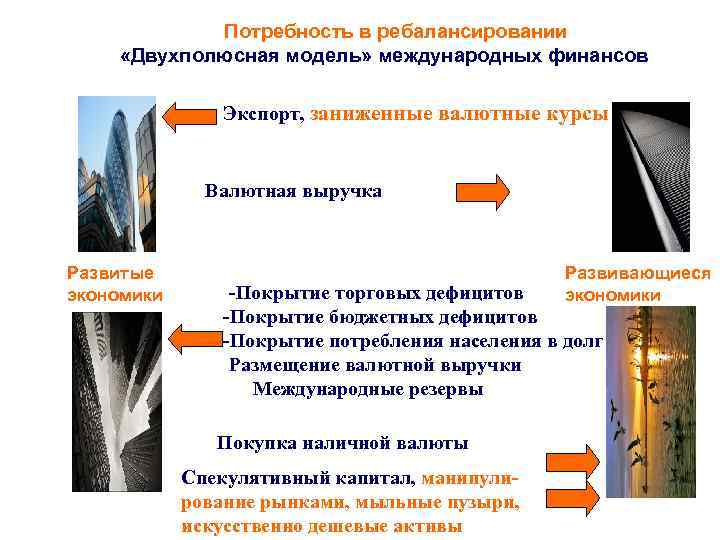 Потребность в ребалансировании
«Двухполюсная модель» международных финансов

Экспорт, заниженные валютные курсы

Валютная выручка

Развитые экономики

Развивающиеся экономики

-Покрытие торговых дефицитов
-Покрытие бюджетных дефицитов
-Покрытие потребления населения в долг
Размещение валютной выручки
Международные резервы

Покупка наличной валюты

Спекулятивный капитал, манипулирование рынками, мыльные пузыри, искусственно дешевые активы